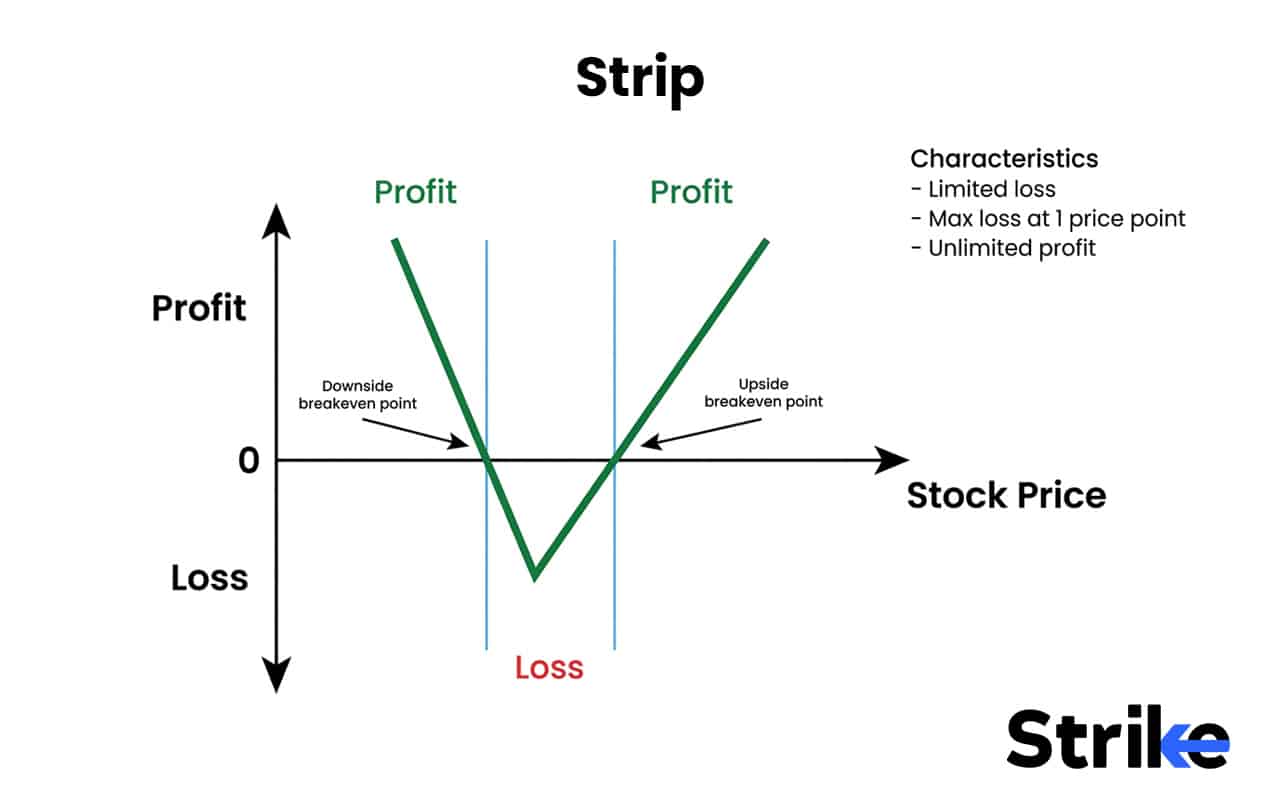 Strip

Characteristics
- Limited loss
- Max loss at 1 price point
- Unlimited profit

Profit

Profit

Profit

Downside breakeven point

Upside breakeven point

0

Stock Price

Loss

Loss

Strike